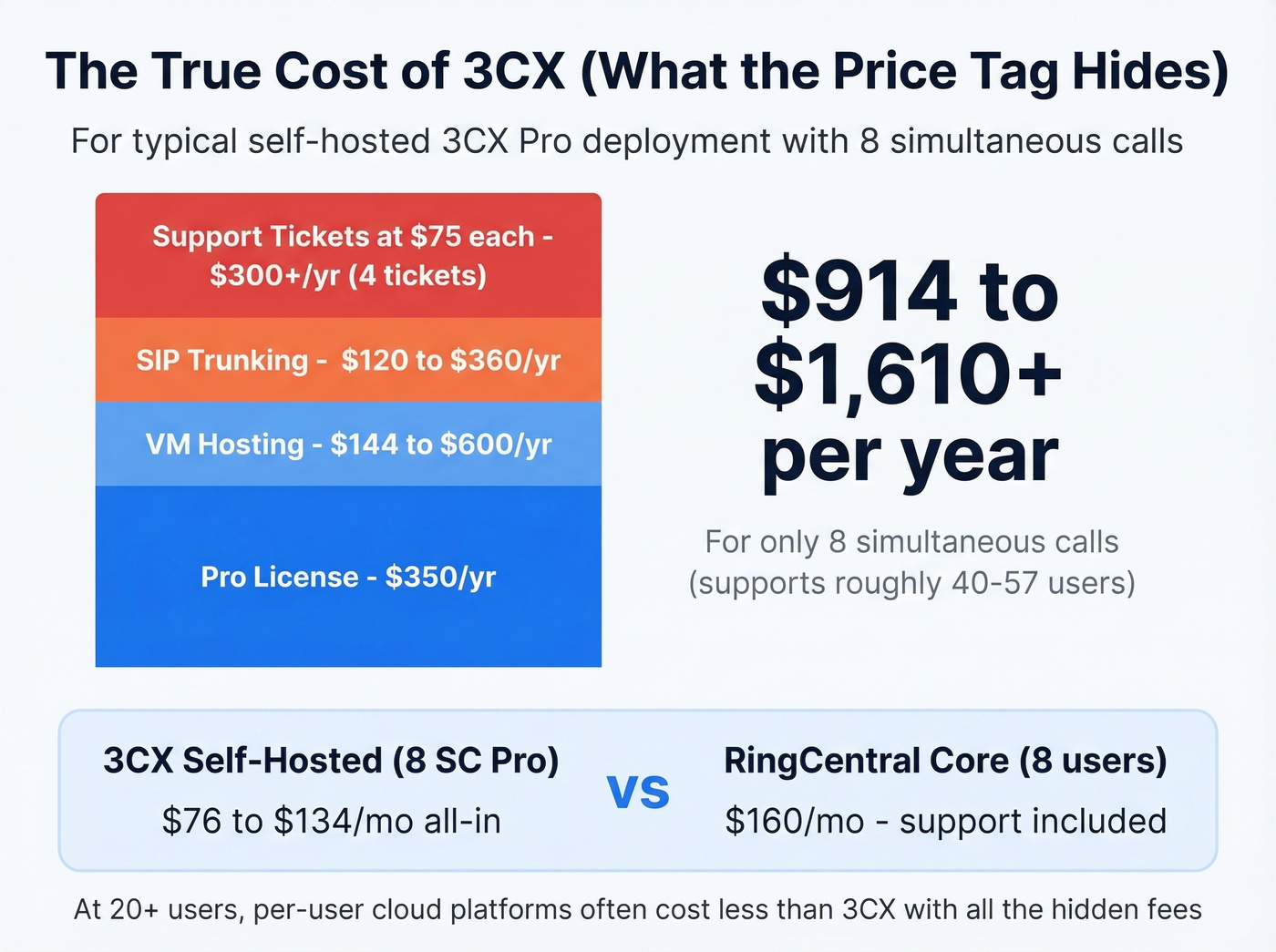 The True Cost of 3CX (What the Price Tag Hides)

For typical self-hosted 3CX Pro deployment with 8 simultaneous calls

Support Tickets at $75 each - $300+/yr (4 tickets)

SIP Trunking - $120 to $360/yr

VM Hosting - $144 to $600/yr

Pro License - $350/yr

$914 to $1,610+ per year

For only 8 simultaneous calls (supports roughly 40-57 users)

3CX Self-Hosted (8 SC Pro)

$76 to $134/mo all-in

VS

RingCentral Core (8 users)

$160/mo - support included

At 20+ users, per-user cloud platforms often cost less than 3CX with all the hidden fees